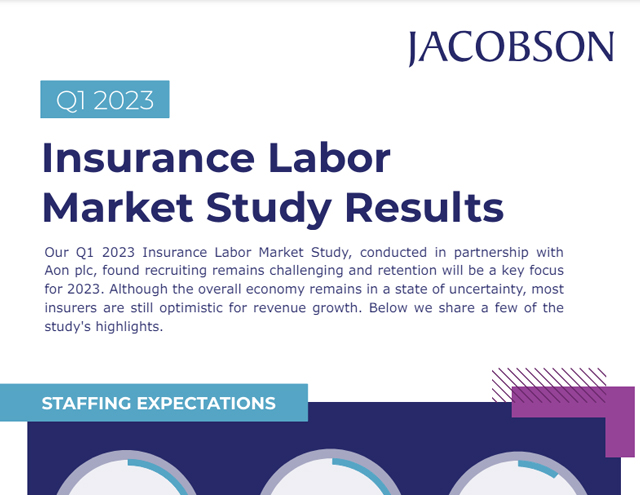 JACOBSON

Q1 2023

Insurance Labor Market Study Results

Our Q1 2023 Insurance Labor Market Study, conducted in partnership with Aon plc, found recruiting remains challenging and retention will be a key focus for 2023. Although the overall economy remains in a state of uncertainty, most insurers are still optimistic for revenue growth. Below we share a few of the study's highlights.

STAFFING EXPECTATIONS